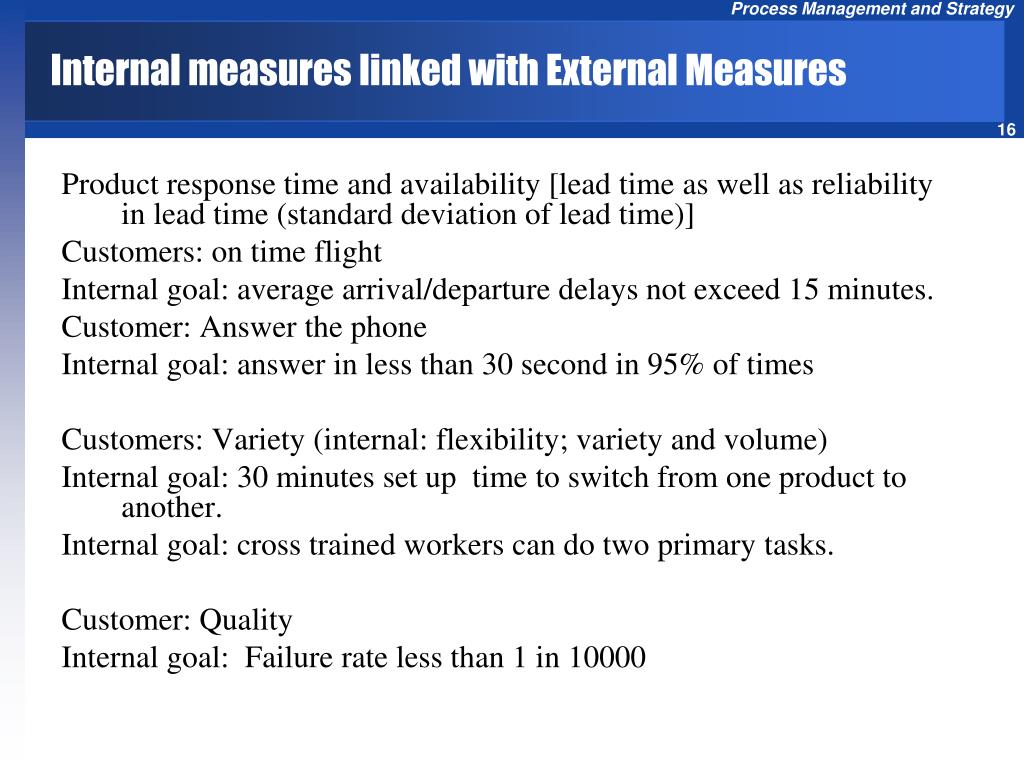 Process Management and Strategy

Internal measures linked with External Measures

16

Product response time and availability [lead time as well as reliability in lead time (standard deviation of lead time)]
Customers: on time flight
Internal goal: average arrival/departure delays not exceed 15 minutes.
Customer: Answer the phone
Internal goal: answer in less than 30 second in 95% of times

Customers: Variety (internal: flexibility; variety and volume)
Internal goal: 30 minutes set up time to switch from one product to another.
Internal goal: cross trained workers can do two primary tasks.

Customer: Quality
Internal goal: Failure rate less than 1 in 10000